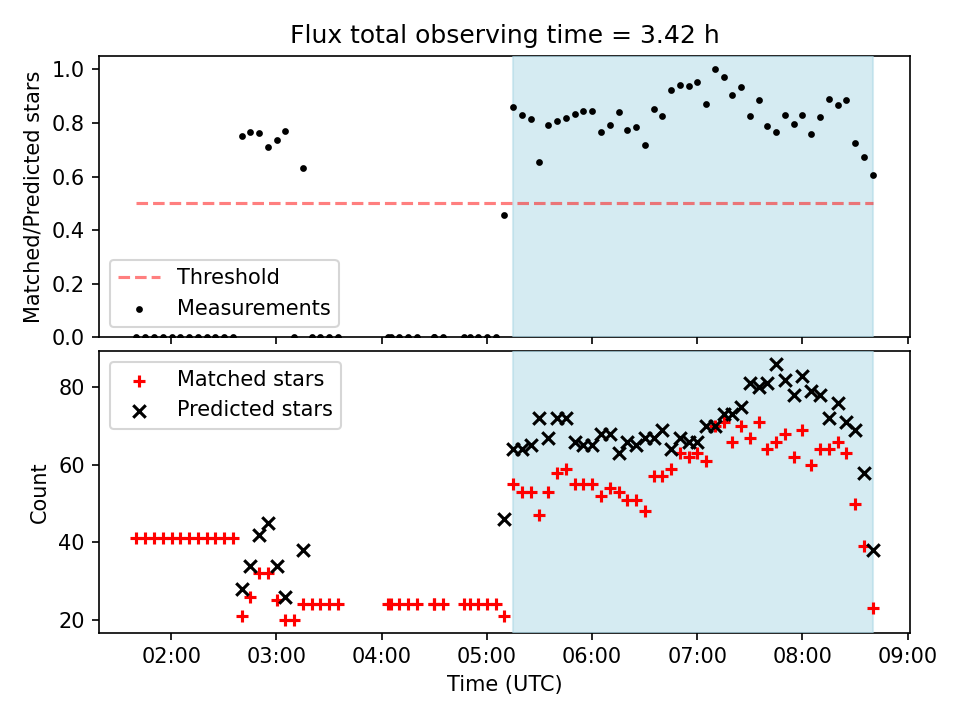 Flux total observing time = 3.42 h

Matched/Predicted stars

1.0
0.8
0.6
0.4
0.2
0.0

Threshold
Measurements

Count

80
60
40
20

Matched stars
Predicted stars

02:00 03:00 04:00 05:00 06:00 07:00 08:00 09:00

Time (UTC)